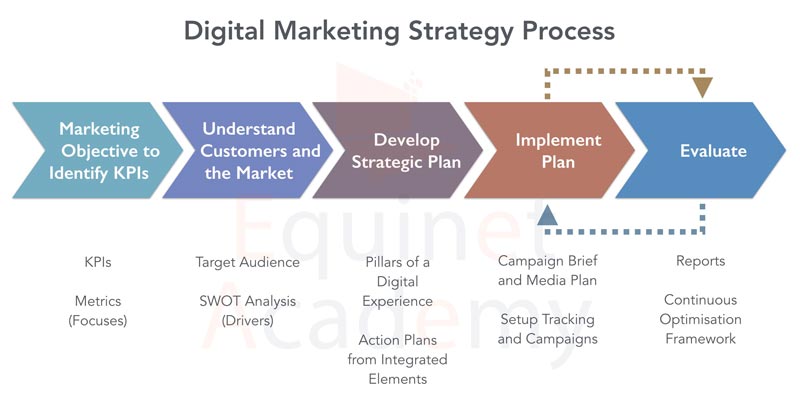 Digital Marketing Strategy Process

Marketing Objective to Identify KPIs

Understand Customers and the Market

Develop Strategic Plan

Implement Plan

Evaluate

KPIs

Metrics (Focuses)

Target Audience

SWOT Analysis (Drivers)

Pillars of a Digital Experience

Action Plans from Integrated Elements

Campaign Brief and Media Plan

Setup Tracking and Campaigns

Reports

Continuous Optimisation Framework

Equinet Academy